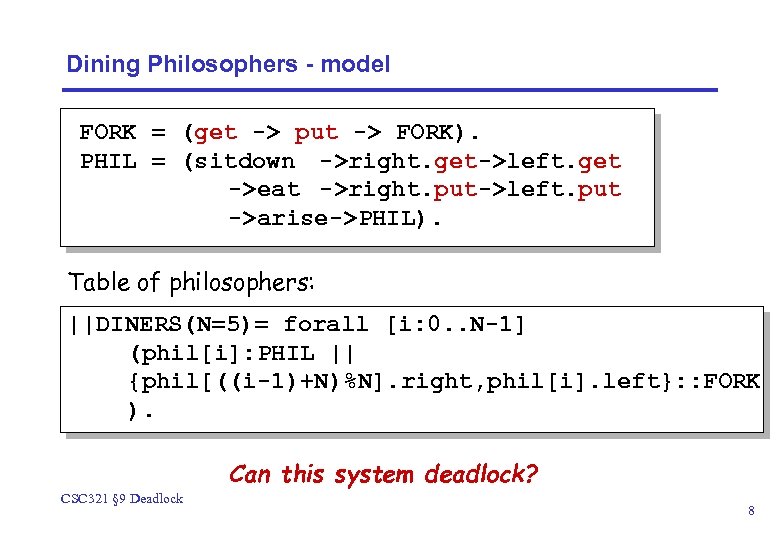 Dining Philosophers - model

FORK = (get -> put -> FORK).
PHIL = (sitdown ->right.get->left.get
 ->eat ->right.put->left.put
 ->arise->PHIL).

Table of philosophers:

||DINERS(N=5)= forall [i:0..N-1]
 (phil[i]:PHIL ||
 {phil[((i-1)+N)%N].right,phil[i].left}::FORK
 ).

Can this system deadlock?

CSC321 §9 Deadlock

8